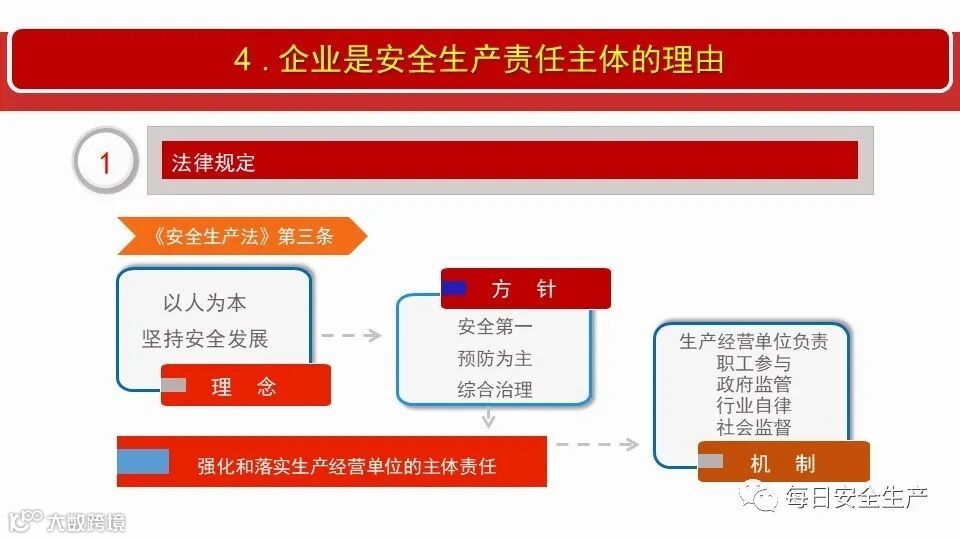 4．企业是安全生产责任主体的理由

1

法律规定

《安全生产法》第三条

以人为本
坚持安全发展

理　念

方　针

安全第一
预防为主
综合治理

强化和落实生产经营单位的主体责任

生产经营单位负责
职工参与
政府监管
行业自律
社会监督

机　制

每日安全生产

大数跨境